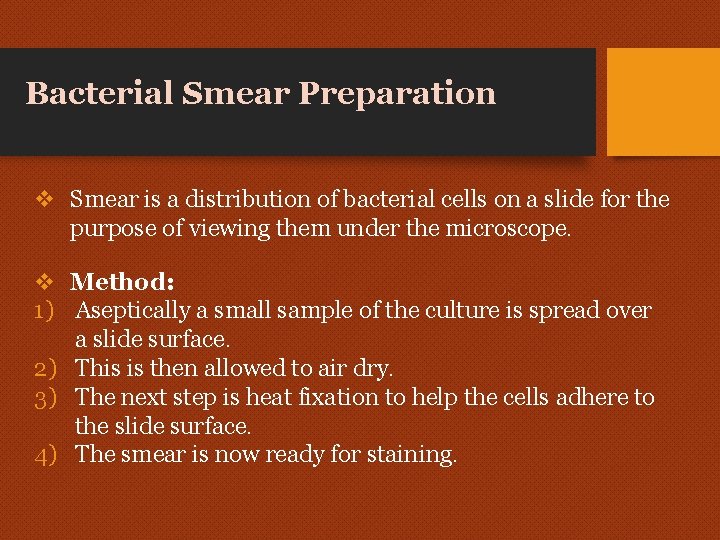 Bacterial Smear Preparation

❖ Smear is a distribution of bacterial cells on a slide for the purpose of viewing them under the microscope.

❖ Method:
1) Aseptically a small sample of the culture is spread over a slide surface.
2) This is then allowed to air dry.
3) The next step is heat fixation to help the cells adhere to the slide surface.
4) The smear is now ready for staining.